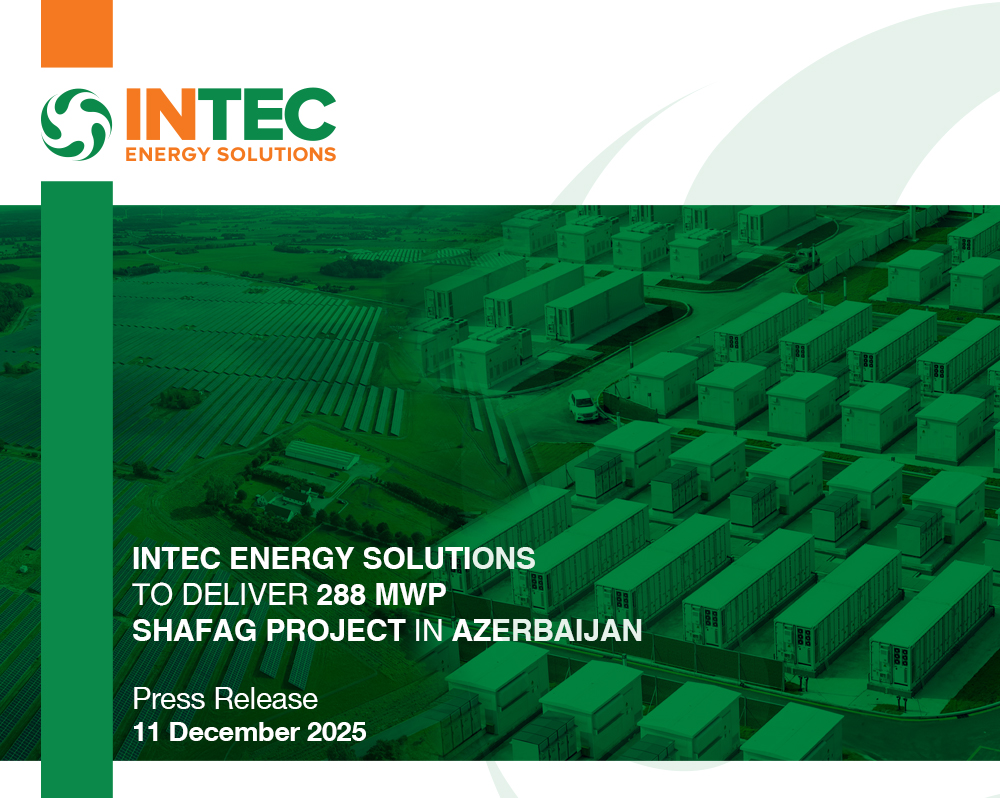 INTEC
ENERGY SOLUTIONS

INTEC ENERGY SOLUTIONS TO DELIVER 288 MWP SHAFAG PROJECT IN AZERBAIJAN

Press Release
11 December 2025